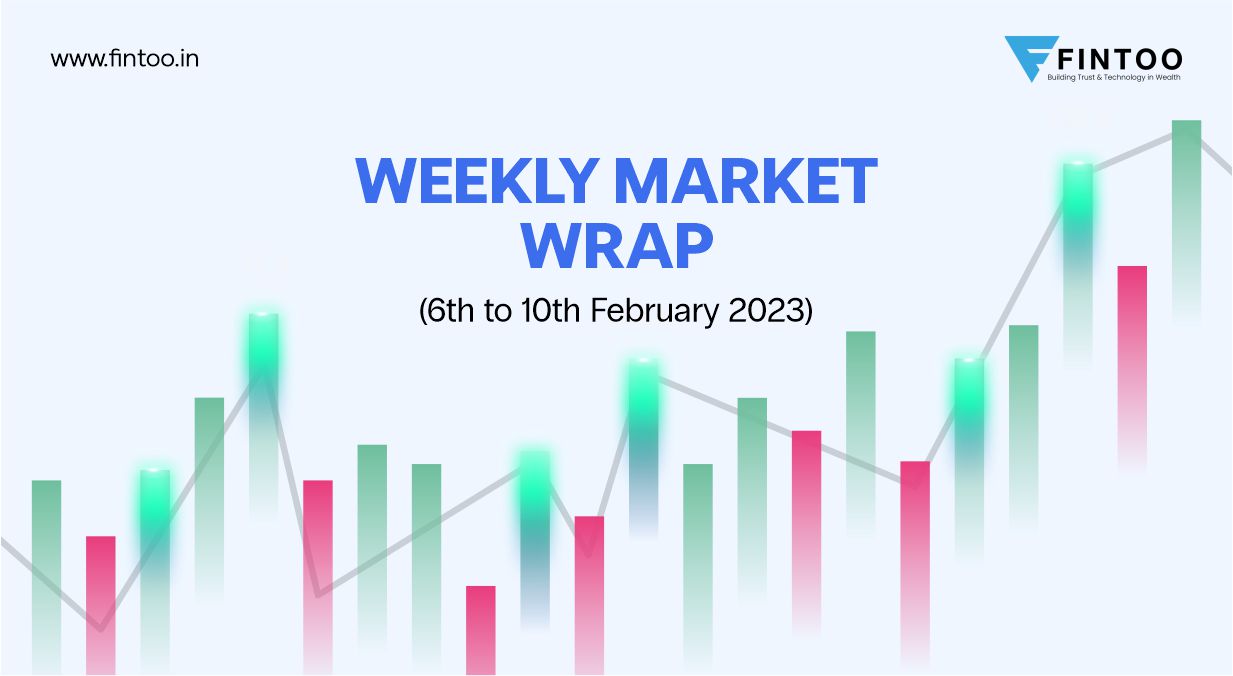 www.fintoo.in

FINTOO
Building Trust & Technology in Wealth

WEEKLY MARKET WRAP

(6th to 10th February 2023)